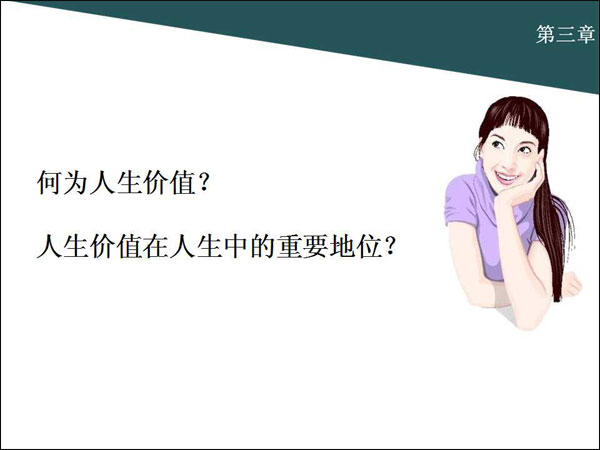 第三章

何为人生价值?

人生价值在人生中的重要地位?